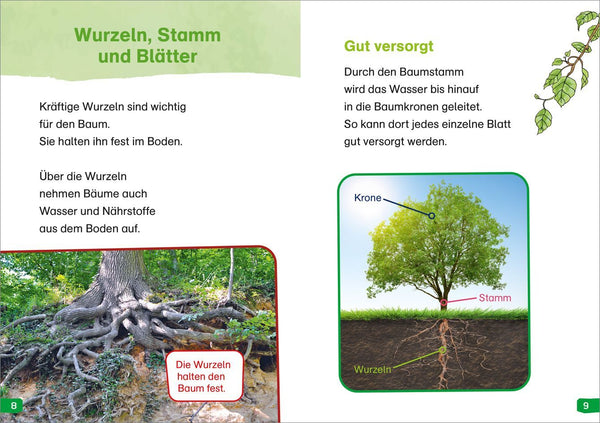 Wurzeln, Stamm und Blätter

Kräftige Wurzeln sind wichtig für den Baum. Sie halten ihn fest im Boden.

Über die Wurzeln nehmen Bäume auch Wasser und Nährstoffe aus dem Boden auf.

Die Wurzeln halten den Baum fest.

8

Gut versorgt

Durch den Baumstamm wird das Wasser bis hinauf in die Baumkronen geleitet. So kann dort jedes einzelne Blatt gut versorgt werden.

Krone

Stamm

Wurzeln

9